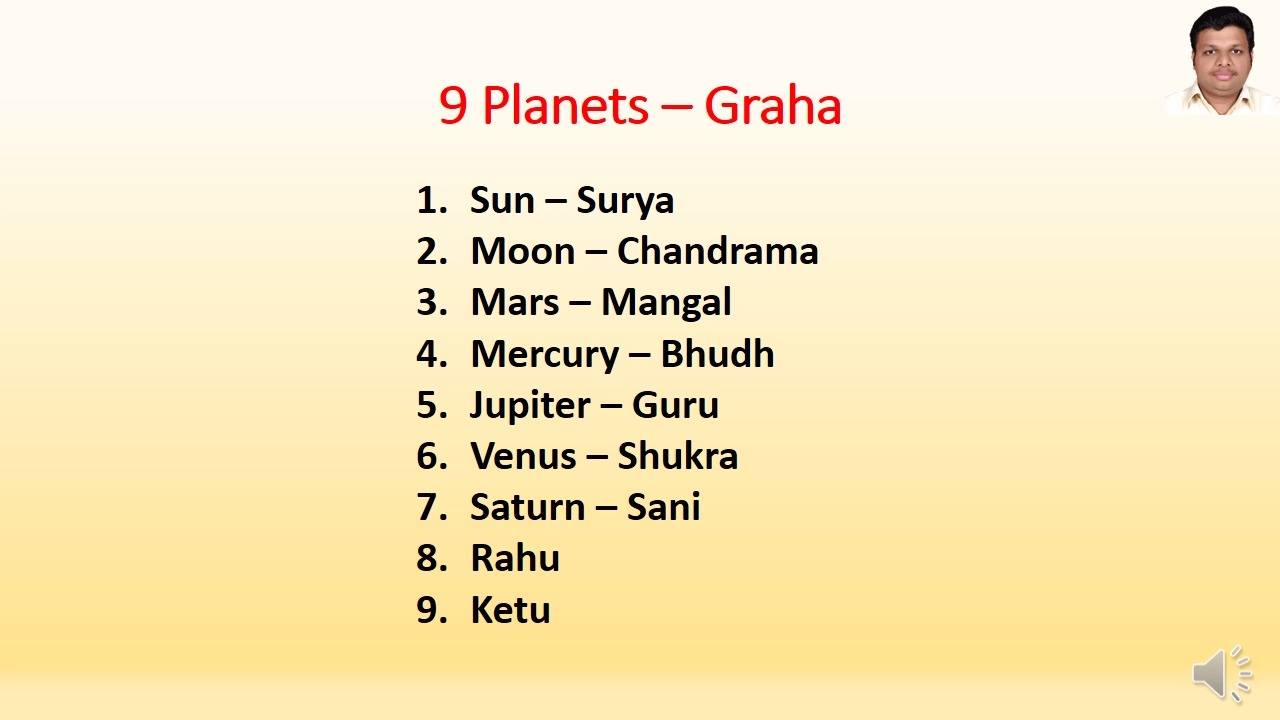 9 Planets – Graha

1. Sun – Surya
2. Moon – Chandrama
3. Mars – Mangal
4. Mercury – Bhudh
5. Jupiter – Guru
6. Venus – Shukra
7. Saturn – Sani
8. Rahu
9. Ketu